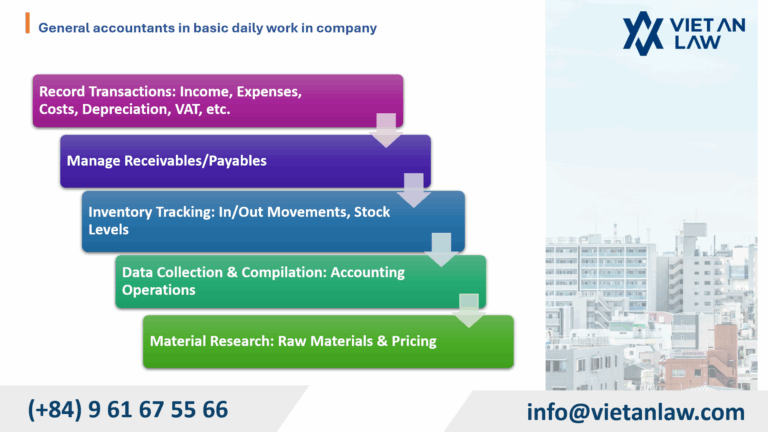 General accountants in basic daily work in company

VIET AN LAW

Record Transactions: Income, Expenses, Costs, Depreciation, VAT, etc.

Manage Receivables/Payables

Inventory Tracking: In/Out Movements, Stock Levels

Data Collection & Compilation: Accounting Operations

Material Research: Raw Materials & Pricing

(+84) 9 61 67 55 66

info@vietanlaw.com